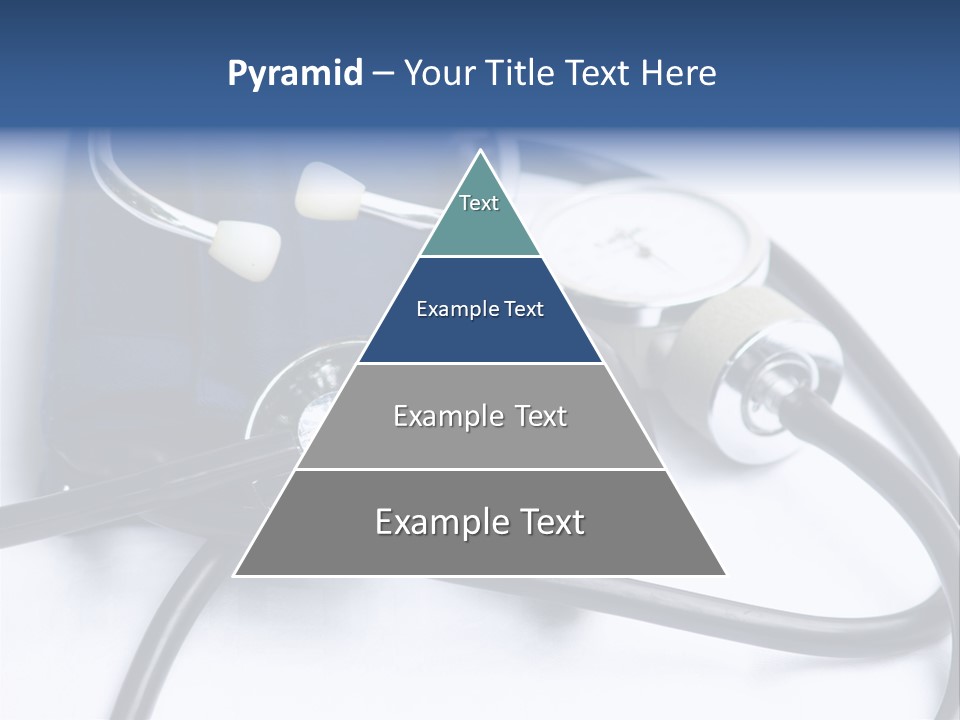 Pyramid – Your Title Text Here

Text

Example Text

Example Text

Example Text